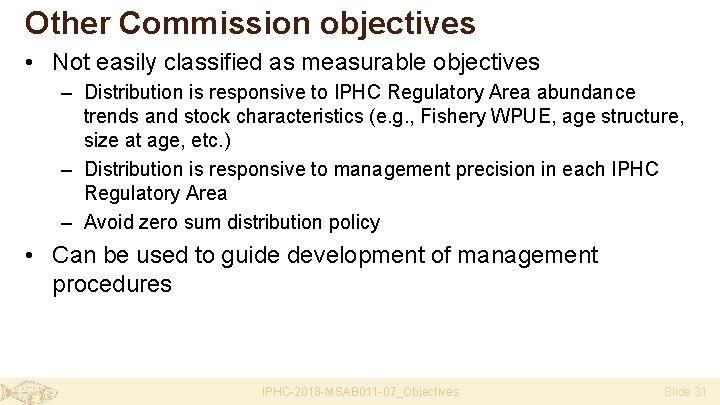 Other Commission objectives

• Not easily classified as measurable objectives

– Distribution is responsive to IPHC Regulatory Area abundance trends and stock characteristics (e.g., Fishery WPUE, age structure, size at age, etc.)

– Distribution is responsive to management precision in each IPHC Regulatory Area

– Avoid zero sum distribution policy

• Can be used to guide development of management procedures

IPHC-2018-MSAB011-07_Objectives

Slide 31